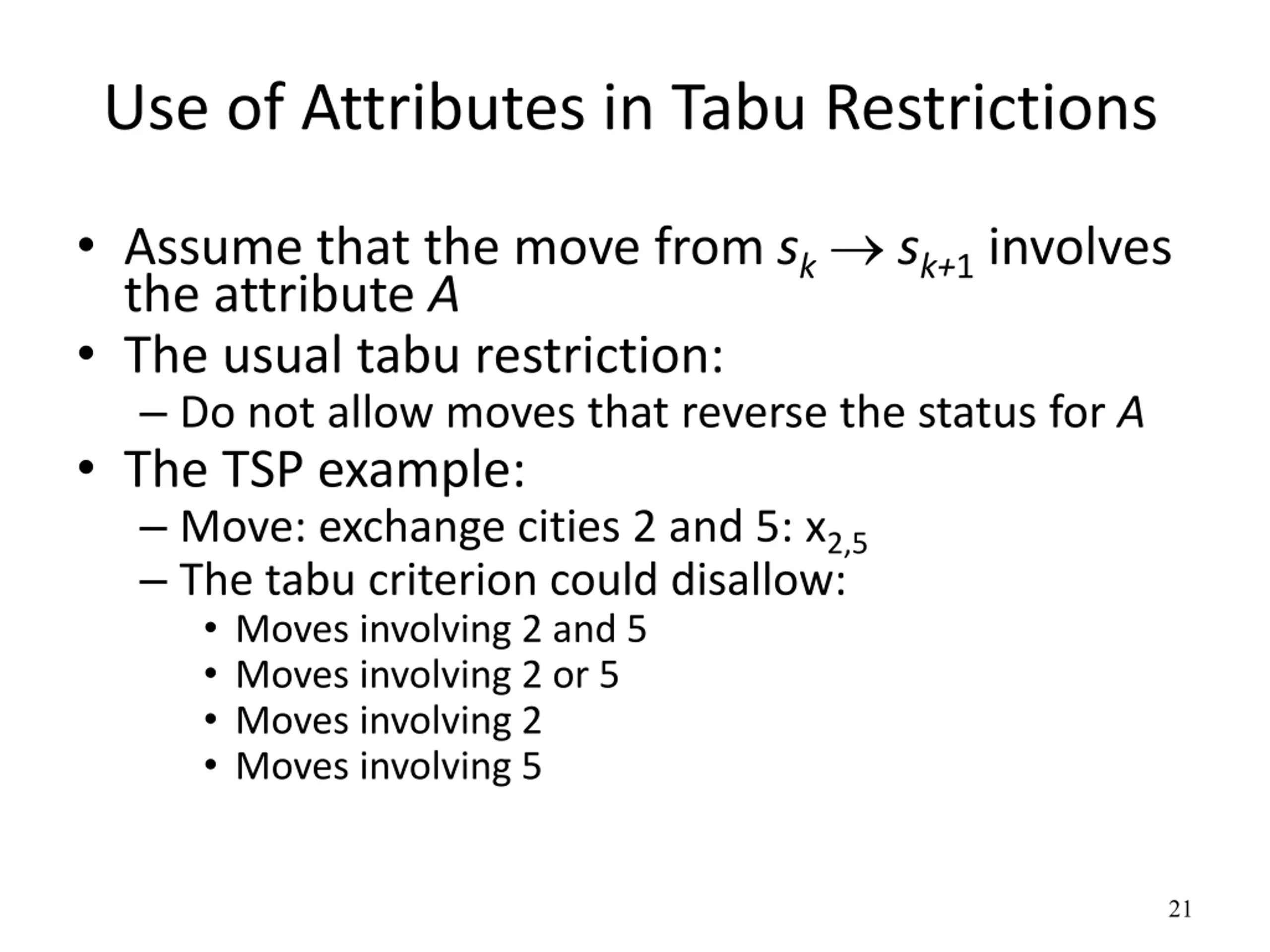 Use of Attributes in Tabu Restrictions

• Assume that the move from $s_k \rightarrow s_{k+1}$ involves the attribute $A$
• The usual tabu restriction:
– Do not allow moves that reverse the status for $A$
• The TSP example:
– Move: exchange cities 2 and 5: $x_{2,5}$
– The tabu criterion could disallow:
• Moves involving 2 and 5
• Moves involving 2 or 5
• Moves involving 2
• Moves involving 5

21